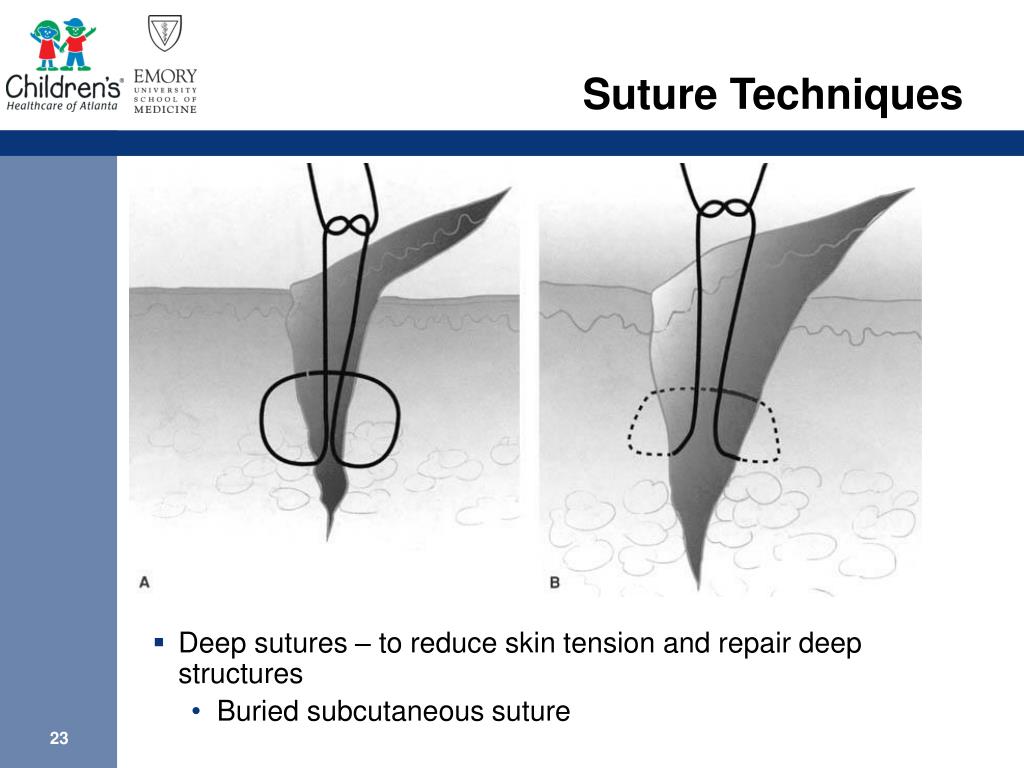 Children's Healthcare of Atlanta

EMORY UNIVERSITY SCHOOL OF MEDICINE

Suture Techniques

A

B

▪ Deep sutures – to reduce skin tension and repair deep structures
• Buried subcutaneous suture

23